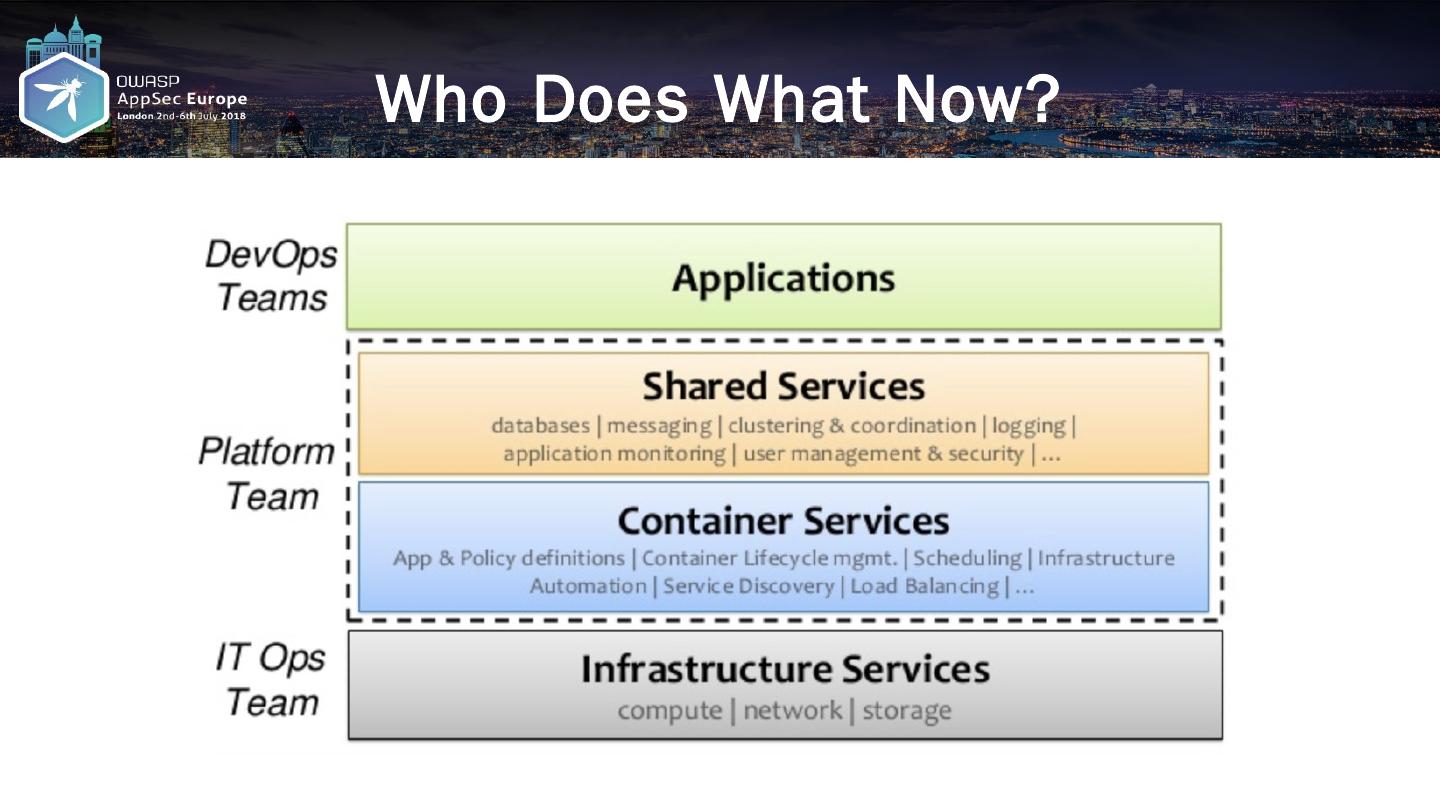 OWASP
AppSec Europe
London 2nd-6th July 2018

Who Does What Now?

DevOps Teams

Applications

Platform Team

Shared Services
databases | messaging | clustering & coordination | logging | application monitoring | user management & security | ...

Container Services
App & Policy definitions | Container Lifecycle mgmt. | Scheduling | Infrastructure Automation | Service Discovery | Load Balancing | ...

IT Ops Team

Infrastructure Services
compute | network | storage